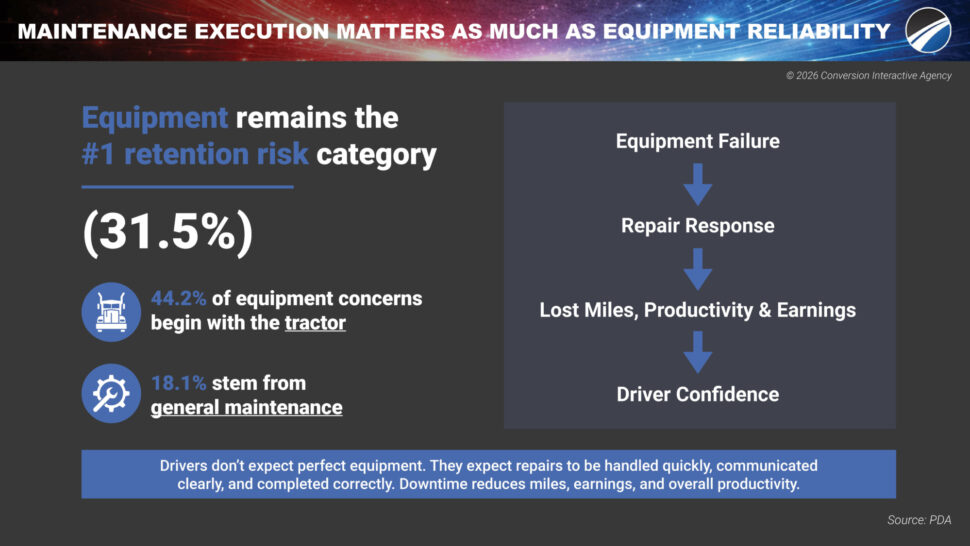 MAINTENANCE EXECUTION MATTERS AS MUCH AS EQUIPMENT RELIABILITY

© 2026 Conversion Interactive Agency

Equipment remains the #1 retention risk category

(31.5%)

44.2% of equipment concerns begin with the tractor

18.1% stem from general maintenance

Equipment Failure

Repair Response

Lost Miles, Productivity & Earnings

Driver Confidence

Drivers don't expect perfect equipment. They expect repairs to be handled quickly, communicated clearly, and completed correctly. Downtime reduces miles, earnings, and overall productivity.

Source: PDA